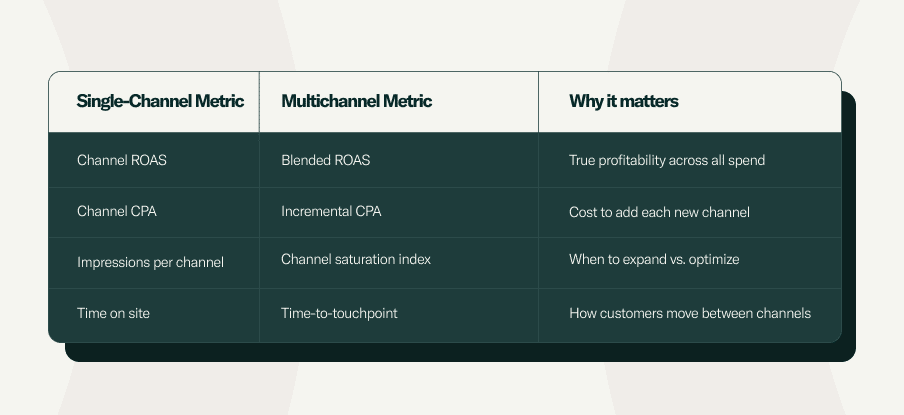 | Single-Channel Metric | Multichannel Metric | Why it matters |
|---|---|---|
| Channel ROAS | Blended ROAS | True profitability across all spend |
| Channel CPA | Incremental CPA | Cost to add each new channel |
| Impressions per channel | Channel saturation index | When to expand vs. optimize |
| Time on site | Time-to-touchpoint | How customers move between channels |